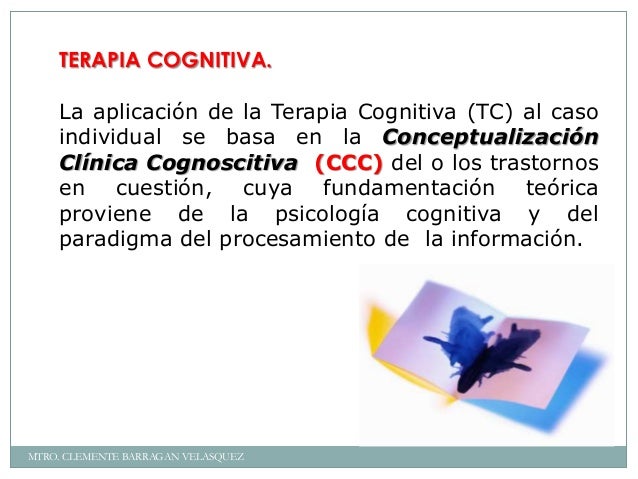 TERAPIA COGNITIVA.

La aplicación de la Terapia Cognitiva (TC) al caso individual se basa en la Conceptualización Clínica Cognoscitiva (CCC) del o los trastornos en cuestión, cuya fundamentación teórica proviene de la psicología cognitiva y del paradigma del procesamiento de la información.

MTRO. CLEMENTE BARRAGAN VELASQUEZ